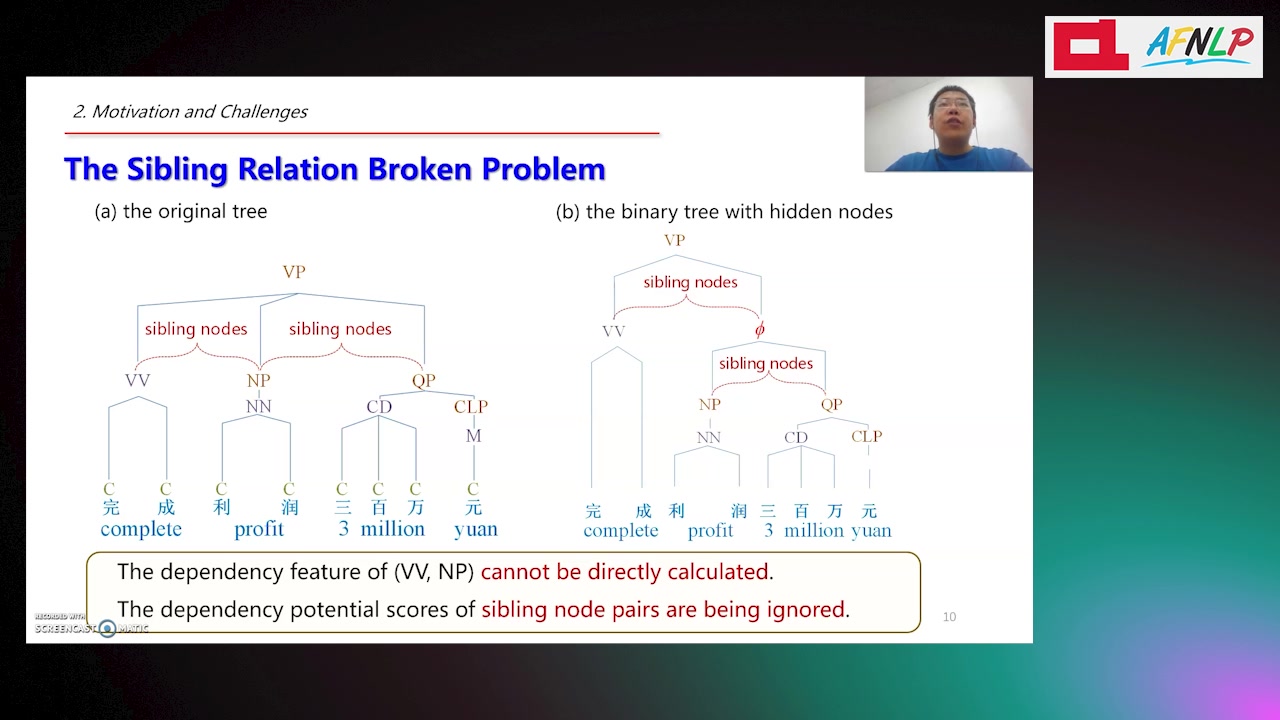 AFNLP

2. Motivation and Challenges

The Sibling Relation Broken Problem

(a) the original tree

VP
sibling nodes
sibling nodes
VV
NP
QP
NN
CD
CLP
M
C C C C C C C C
完 成 利 润 三 百 万 元
complete profit 3 million yuan

(b) the binary tree with hidden nodes

VP
sibling nodes
VV
$\phi$
sibling nodes
NP
QP
NN
CD
CLP
完 成 利 润 三 百 万 元
complete profit 3 million yuan

The dependency feature of (VV, NP) cannot be directly calculated.

The dependency potential scores of sibling node pairs are being ignored.

10

RECORDED WITH SCREENCAST-O-MATIC